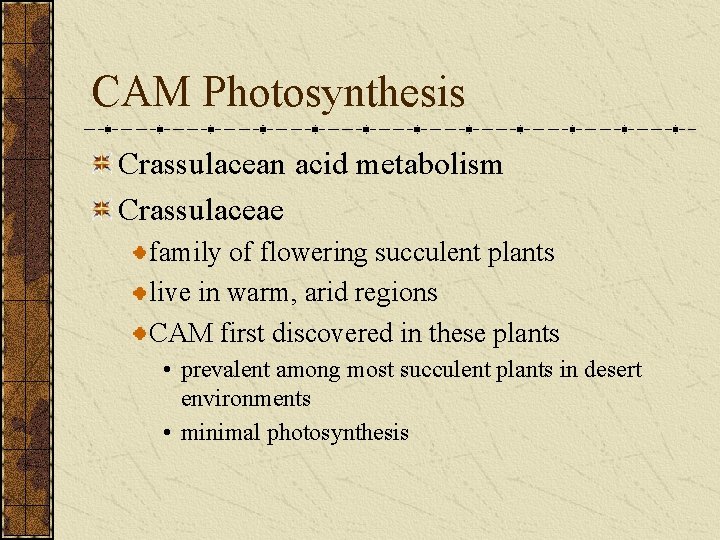 CAM Photosynthesis

Crassulacean acid metabolism

Crassulaceae

family of flowering succulent plants

live in warm, arid regions

CAM first discovered in these plants

• prevalent among most succulent plants in desert environments

• minimal photosynthesis